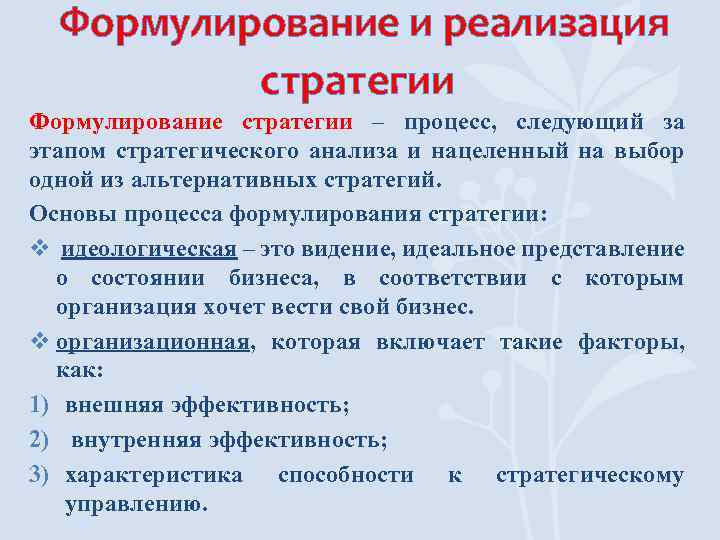 Формулирование и реализация стратегии

Формулирование стратегии – процесс, следующий за этапом стратегического анализа и нацеленный на выбор одной из альтернативных стратегий.

Основы процесса формулирования стратегии:

❖ идеологическая – это видение, идеальное представление о состоянии бизнеса, в соответствии с которым организация хочет вести свой бизнес.

❖ организационная, которая включает такие факторы, как:

1) внешняя эффективность;

2) внутренняя эффективность;

3) характеристика способности к стратегическому управлению.